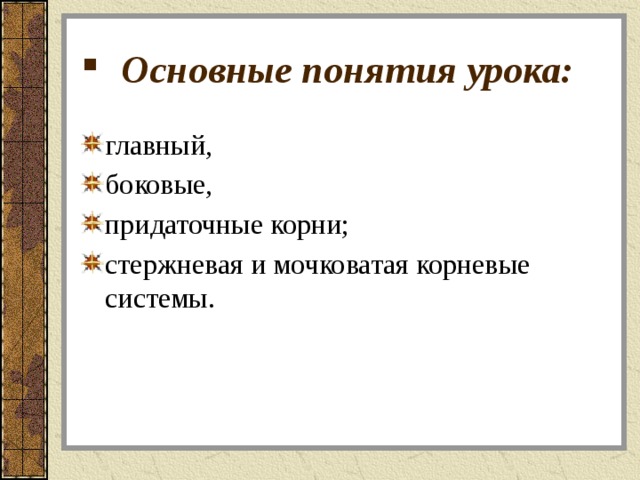 Основные понятия урока:

главный,

боковые,

придаточные корни;

стержневая и мочковатая корневые системы.